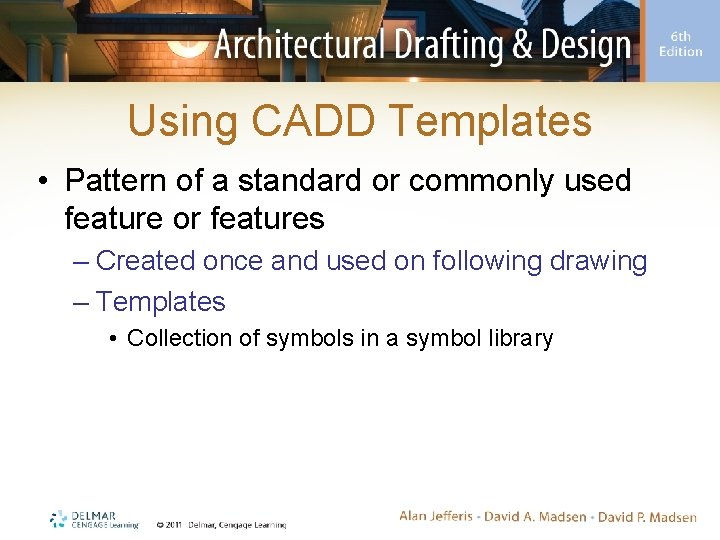 Architectural Drafting & Design
6th Edition

Using CADD Templates

• Pattern of a standard or commonly used feature or features
– Created once and used on following drawing
– Templates
• Collection of symbols in a symbol library

DELMAR CENGAGE Learning
© 2011 Delmar, Cengage Learning
Alan Jefferis • David A. Madsen • David P. Madsen